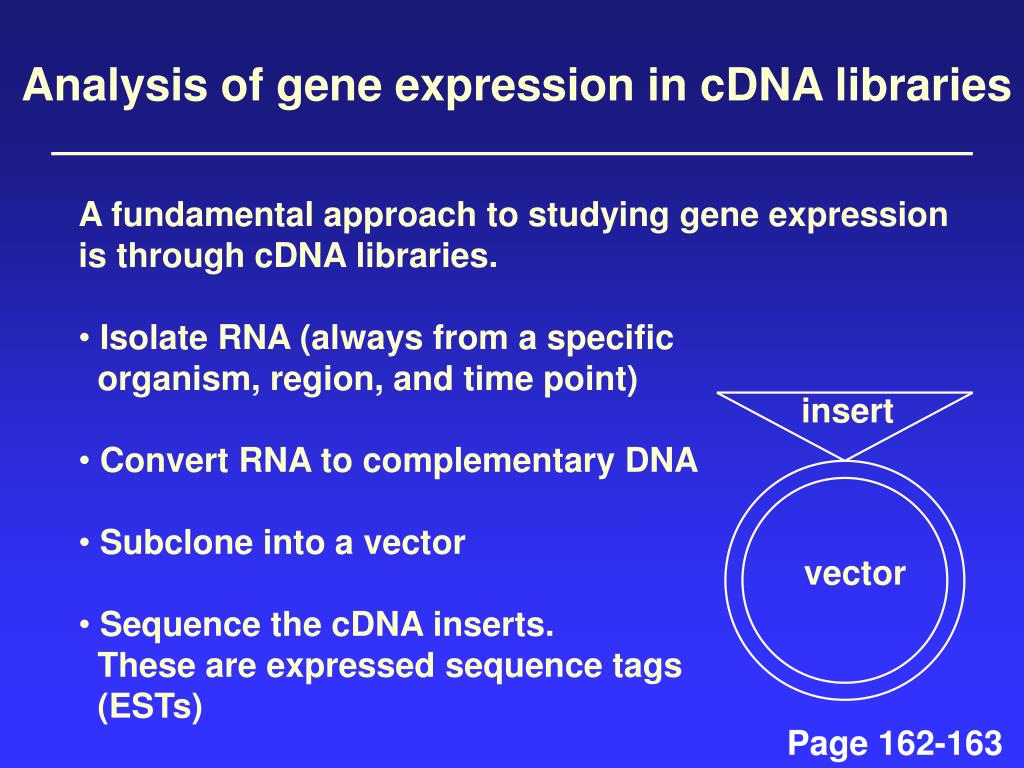 Analysis of gene expression in cDNA libraries

A fundamental approach to studying gene expression is through cDNA libraries.

• Isolate RNA (always from a specific organism, region, and time point)

• Convert RNA to complementary DNA

• Subclone into a vector

• Sequence the cDNA inserts. These are expressed sequence tags (ESTs)

insert

vector

Page 162-163